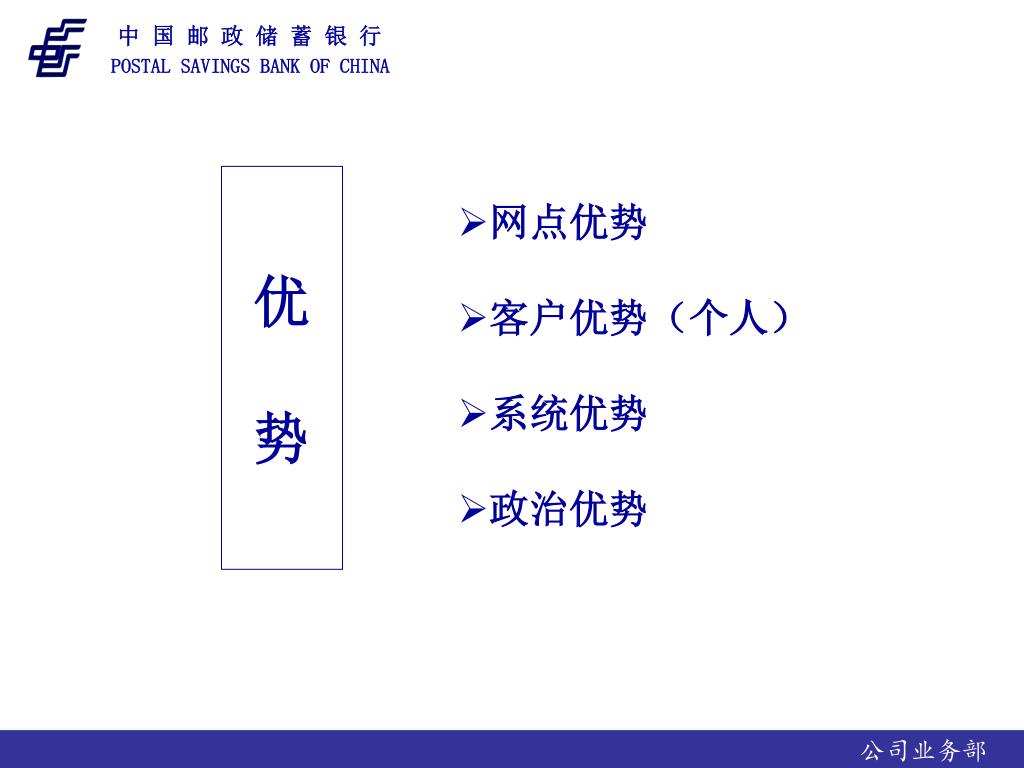 中国邮政储蓄银行
POSTAL SAVINGS BANK OF CHINA

优
势

➢网点优势

➢客户优势（个人）

➢系统优势

➢政治优势

公司业务部